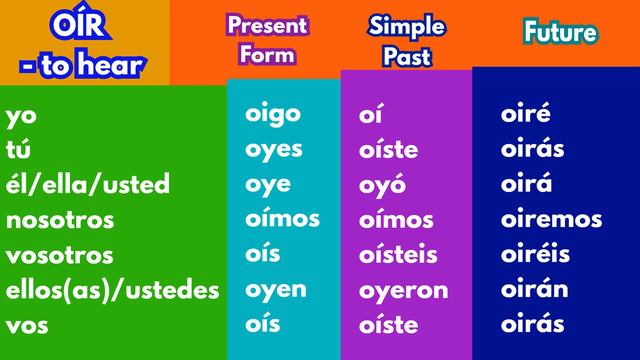 | OÍR - to hear | Present Form | Simple Past | Future |
|---|---|---|---|
| yo | oigo | oí | oiré |
| tú | oyes | oíste | oirás |
| él/ella/usted | oye | oyó | oirá |
| nosotros | oímos | oímos | oiremos |
| vosotros | oís | oísteis | oiréis |
| ellos(as)/ustedes | oyen | oyeron | oirán |
| vos | oís | oíste | oirás |